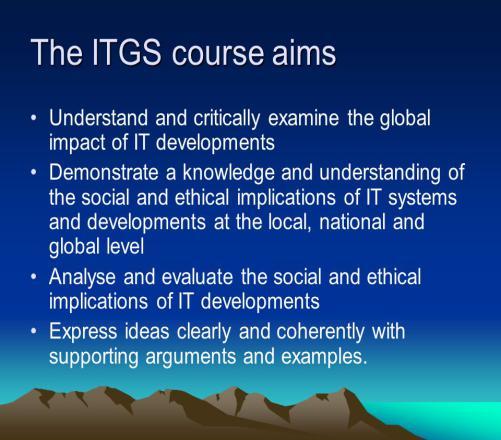 The ITGS course aims

• Understand and critically examine the global impact of IT developments
• Demonstrate a knowledge and understanding of the social and ethical implications of IT systems and developments at the local, national and global level
• Analyse and evaluate the social and ethical implications of IT developments
• Express ideas clearly and coherently with supporting arguments and examples.